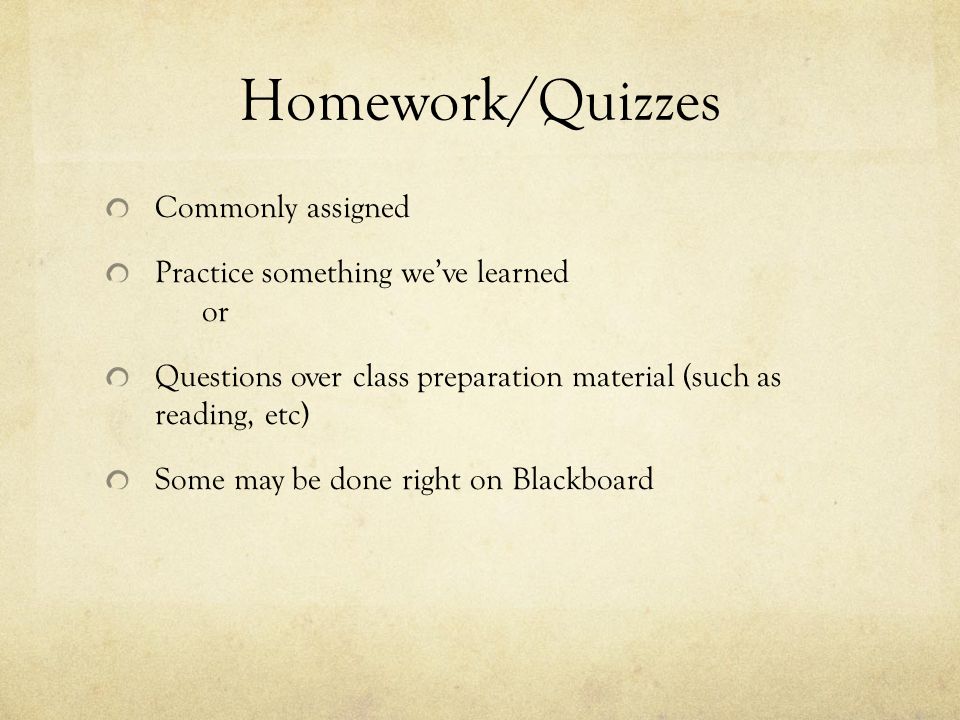 Homework/Quizzes

Commonly assigned

Practice something we've learned
or

Questions over class preparation material (such as reading, etc)

Some may be done right on Blackboard